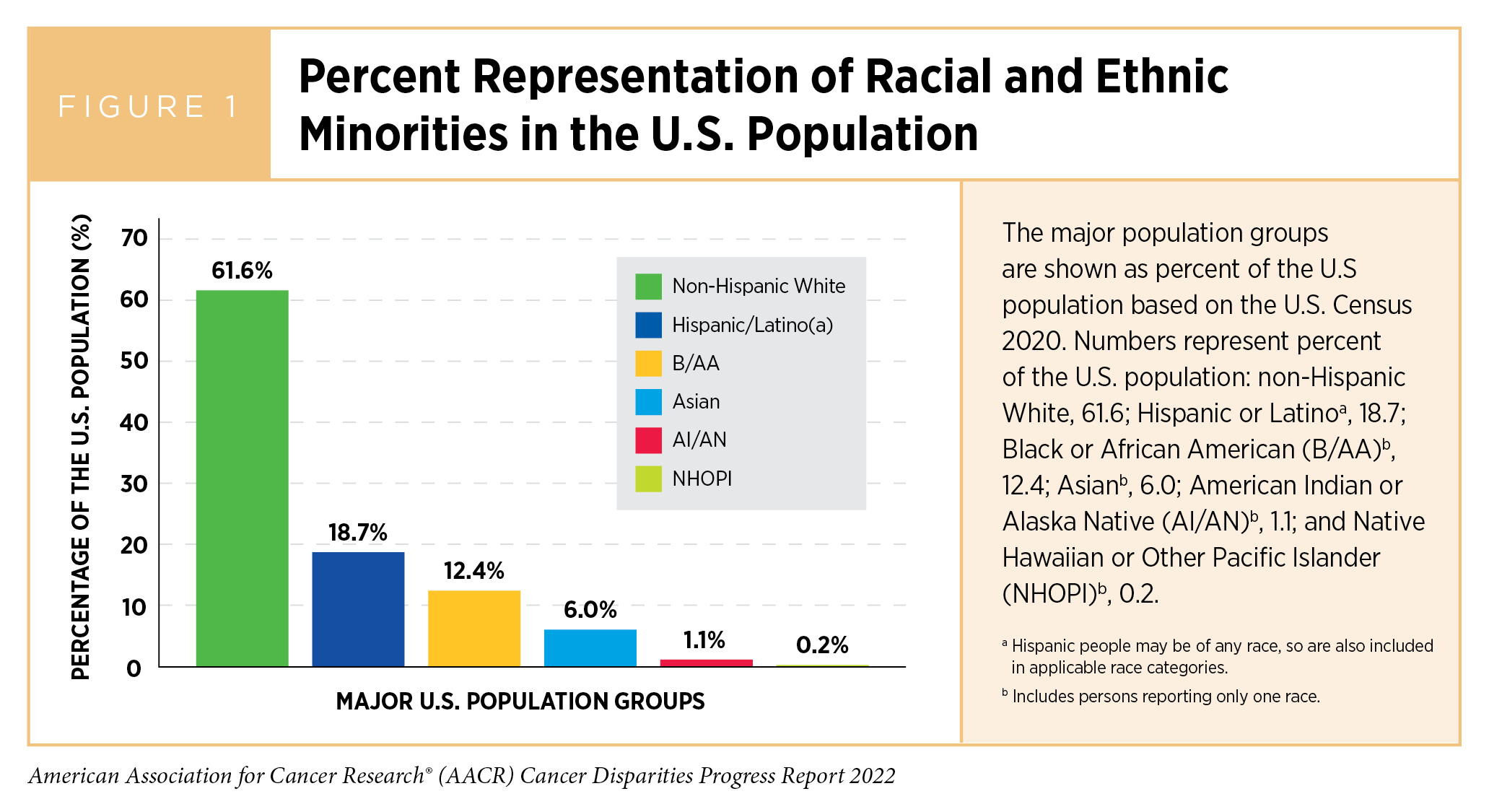 FIGURE 1

Percent Representation of Racial and Ethnic Minorities in the U.S. Population

PERCENTAGE OF THE U.S. POPULATION (%)

70
60
50
40
30
20
10
0

61.6%
18.7%
12.4%
6.0%
1.1%
0.2%

Non-Hispanic White
Hispanic/Latino(a)
B/AA
Asian
AI/AN
NHOPI

MAJOR U.S. POPULATION GROUPS

The major population groups are shown as percent of the U.S population based on the U.S. Census 2020. Numbers represent percent of the U.S. population: non-Hispanic White, 61.6; Hispanic or Latino$^a$, 18.7; Black or African American (B/AA)$^b$, 12.4; Asian$^b$, 6.0; American Indian or Alaska Native (AI/AN)$^b$, 1.1; and Native Hawaiian or Other Pacific Islander (NHOPI)$^b$, 0.2.

$^a$ Hispanic people may be of any race, so are also included in applicable race categories.

$^b$ Includes persons reporting only one race.

American Association for Cancer Research® (AACR) Cancer Disparities Progress Report 2022